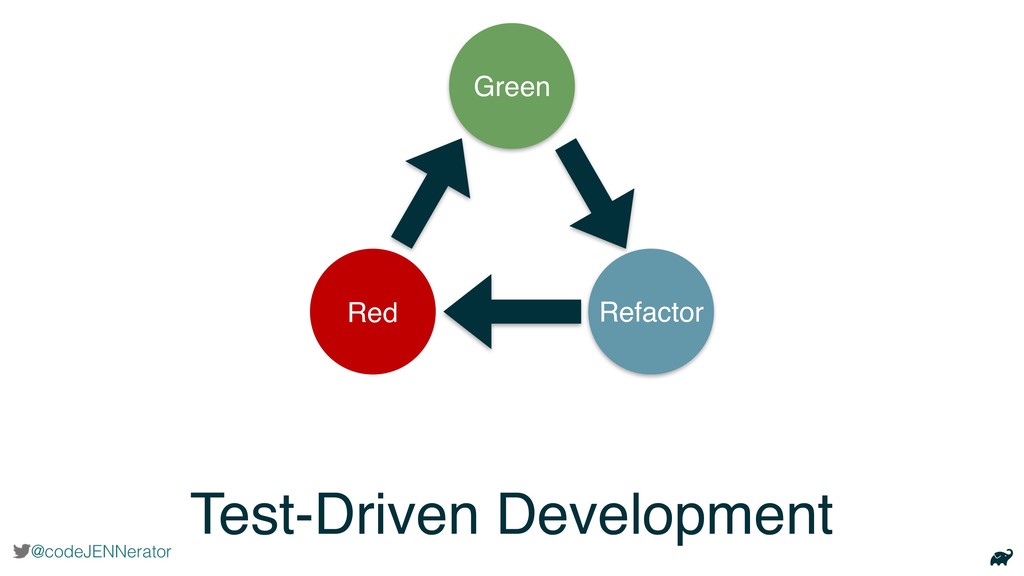 Green

Red

Refactor

Test-Driven Development

@codeJENNerator